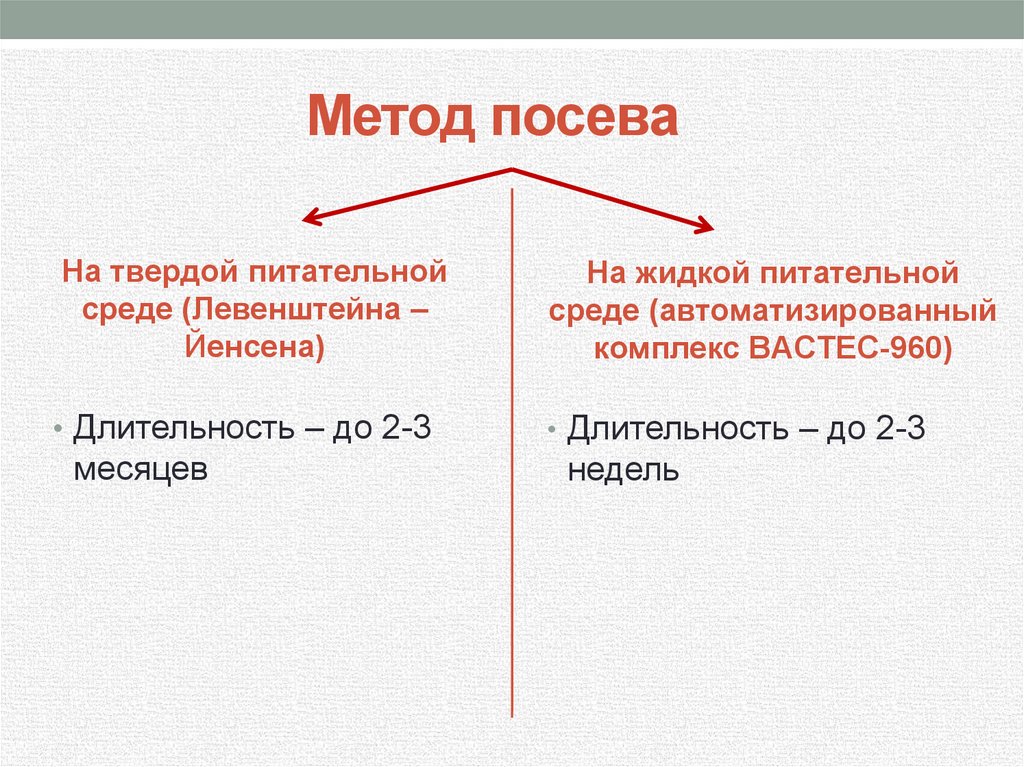 Метод посева

На твердой питательной среде (Левенштейна – Йенсена)

• Длительность – до 2-3 месяцев

На жидкой питательной среде (автоматизированный комплекс BACTEC-960)

• Длительность – до 2-3 недель